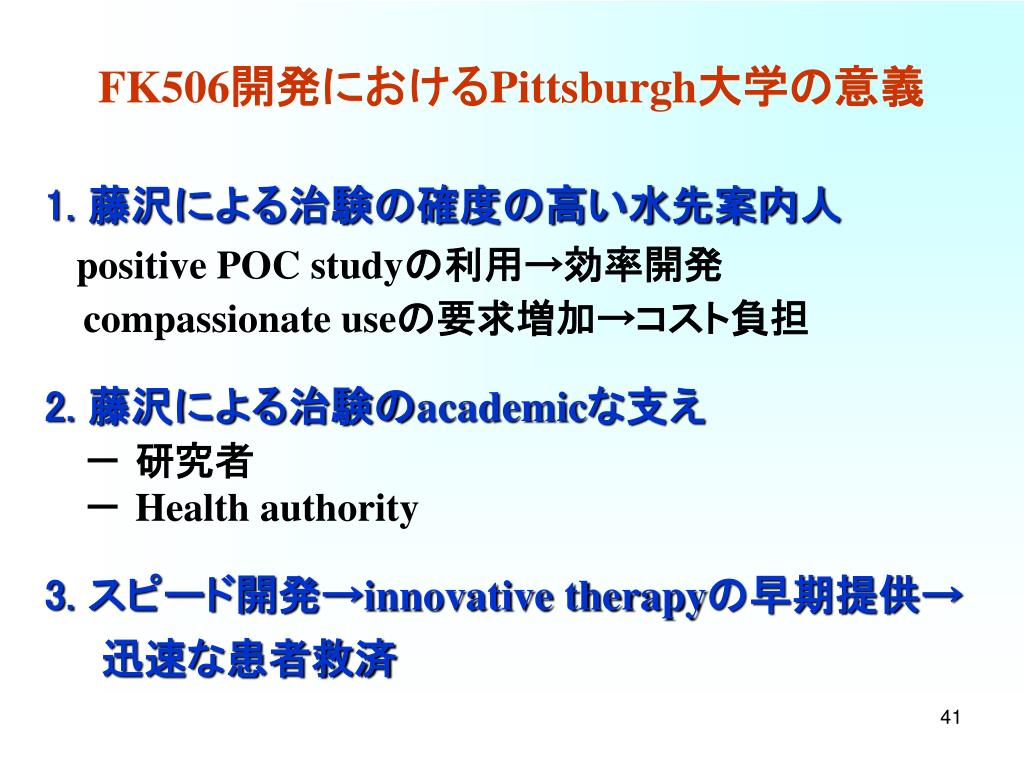 FK506開発におけるPittsburgh大学の意義

1. 藤沢による治験の確度の高い水先案内人
positive POC studyの利用→効率開発
compassionate useの要求増加→コスト負担

2. 藤沢による治験のacademicな支え
ー 研究者
ー Health authority

3. スピード開発→innovative therapyの早期提供→迅速な患者救済

41